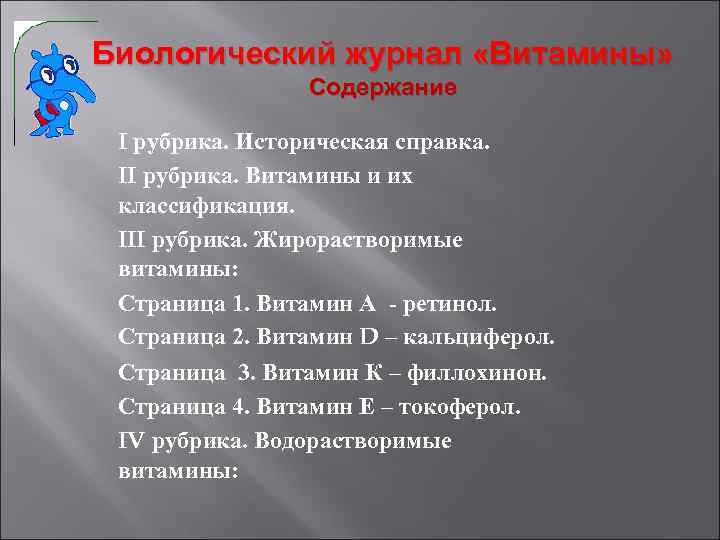 Биологический журнал «Витамины»
Содержание

I рубрика. Историческая справка.

II рубрика. Витамины и их классификация.

III рубрика. Жирорастворимые витамины:

Страница 1. Витамин А - ретинол.

Страница 2. Витамин D – кальциферол.

Страница 3. Витамин К – филлохинон.

Страница 4. Витамин Е – токоферол.

IV рубрика. Водорастворимые витамины: